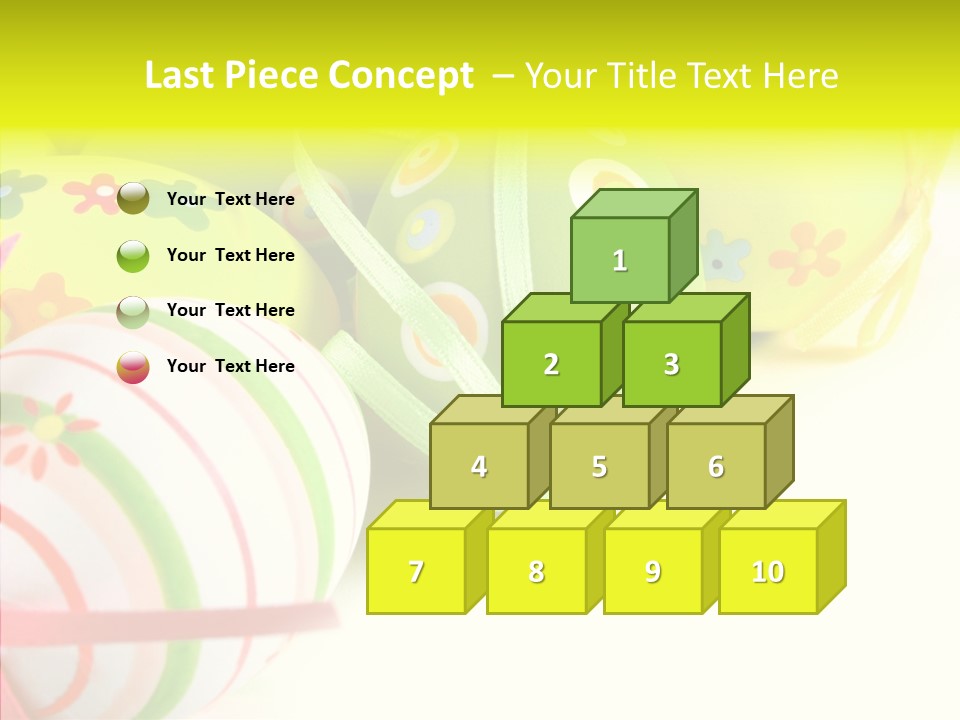 Last Piece Concept – Your Title Text Here

Your Text Here

Your Text Here

Your Text Here

Your Text Here

1

2

3

4

5

6

7

8

9

10